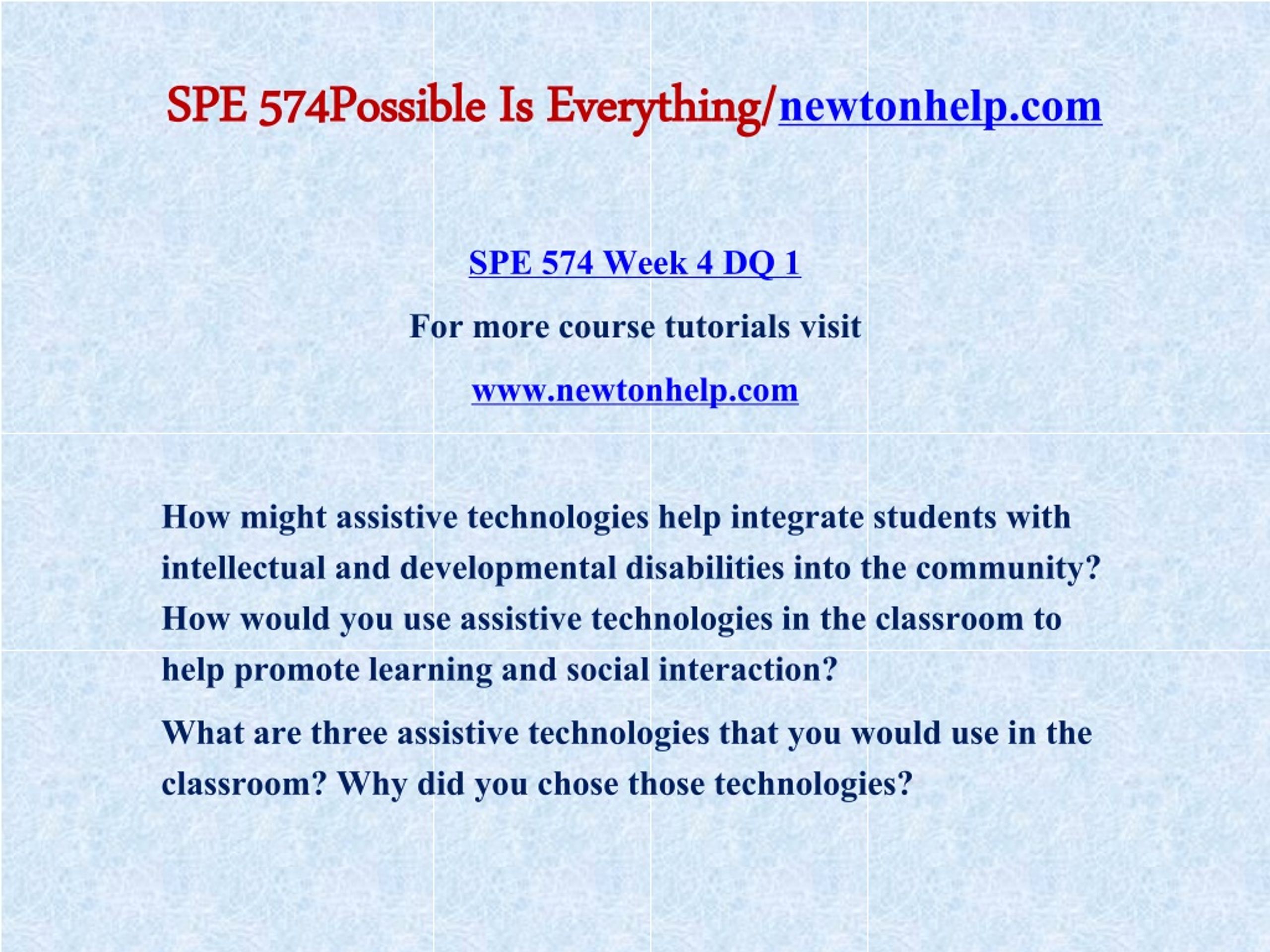 SPE 574Possible Is Everything/newtonhelp.com

SPE 574 Week 4 DQ 1

For more course tutorials visit

www.newtonhelp.com

How might assistive technologies help integrate students with intellectual and developmental disabilities into the community? How would you use assistive technologies in the classroom to help promote learning and social interaction?

What are three assistive technologies that you would use in the classroom? Why did you chose those technologies?